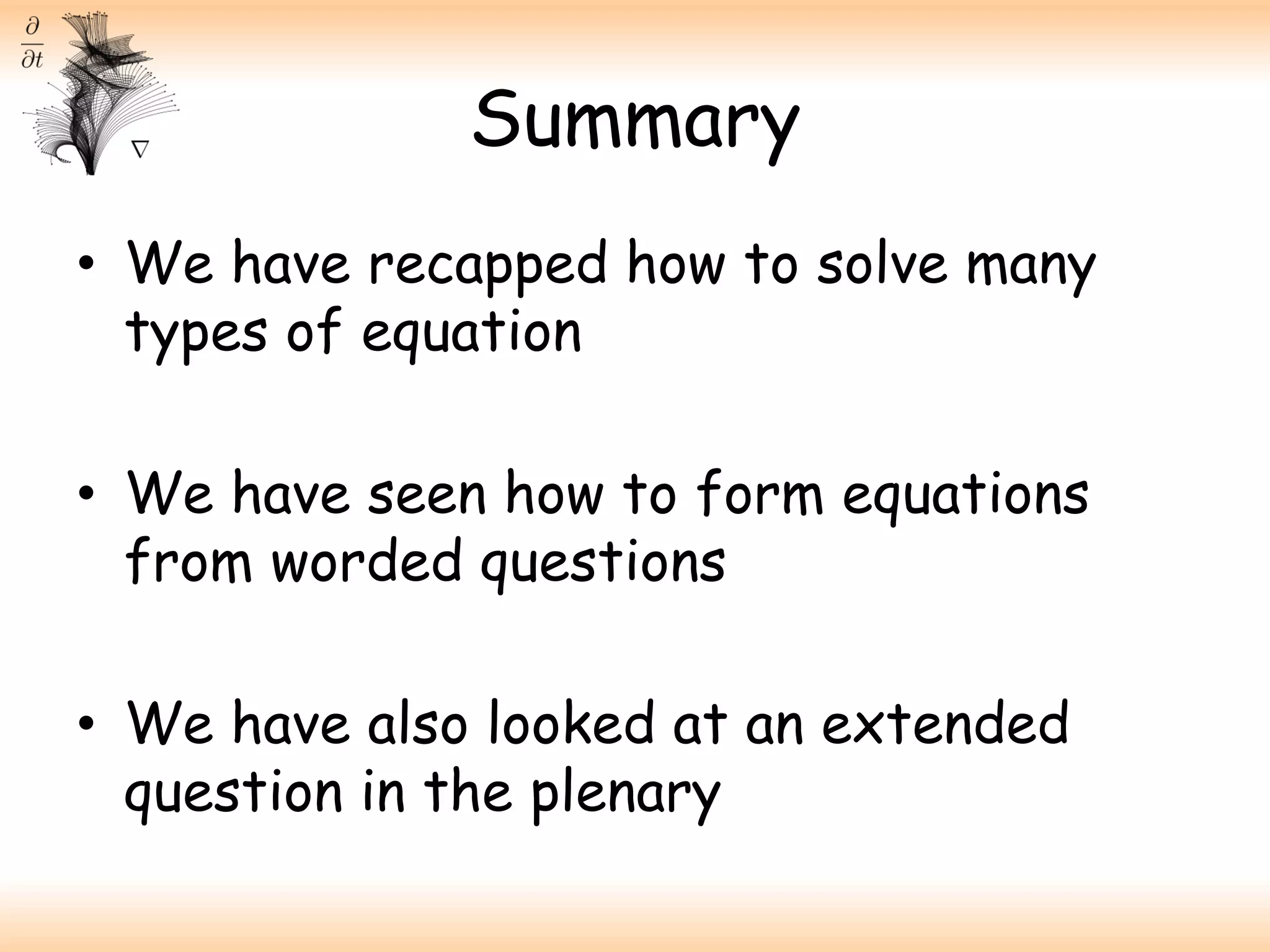 $\frac{\partial}{\partial t}$

$\nabla$

Summary

• We have recapped how to solve many types of equation

• We have seen how to form equations from worded questions

• We have also looked at an extended question in the plenary